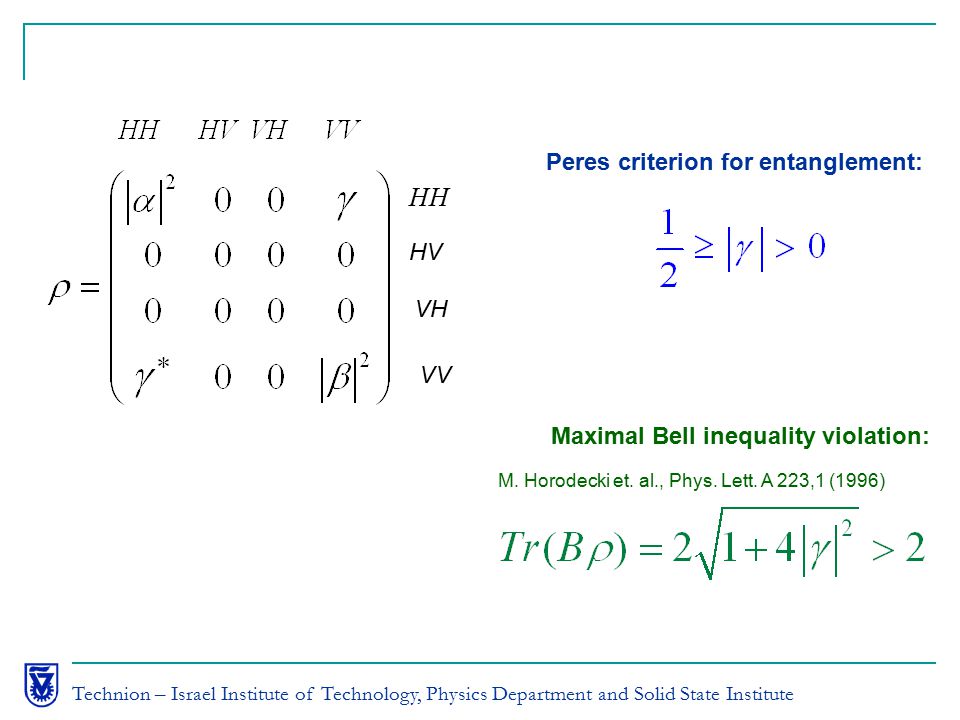 $HH \quad HV \quad VH \quad VV$

$\rho = \begin{pmatrix} |\alpha|^2 & 0 & 0 & \gamma \\ 0 & 0 & 0 & 0 \\ 0 & 0 & 0 & 0 \\ \gamma^* & 0 & 0 & |\beta|^2 \end{pmatrix}$ HH HV VH VV

Peres criterion for entanglement:

$\frac{1}{2} \geq |\gamma| > 0$

Maximal Bell inequality violation:

M. Horodecki et. al., Phys. Lett. A 223,1 (1996)

$Tr(B\rho) = 2\sqrt{1+4|\gamma|^2} > 2$

Technion – Israel Institute of Technology, Physics Department and Solid State Institute